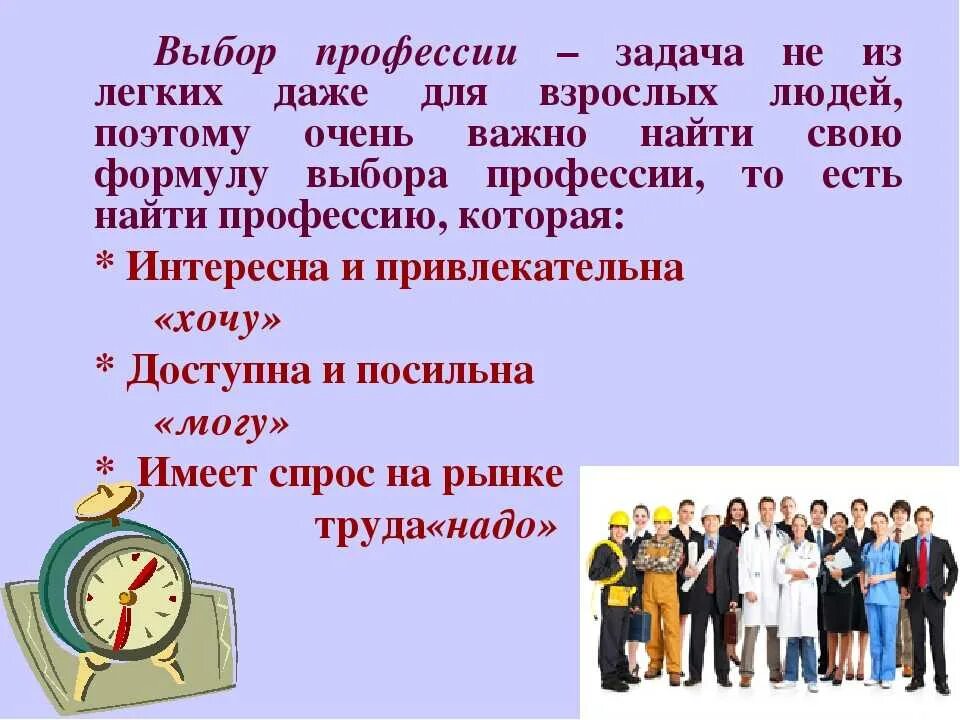 Выбор профессии – задача не из легких даже для взрослых людей, поэтому очень важно найти свою формулу выбора профессии, то есть найти профессию, которая:

* Интересна и привлекательна «хочу»

* Доступна и посильна «могу»

* Имеет спрос на рынке труда«надо»